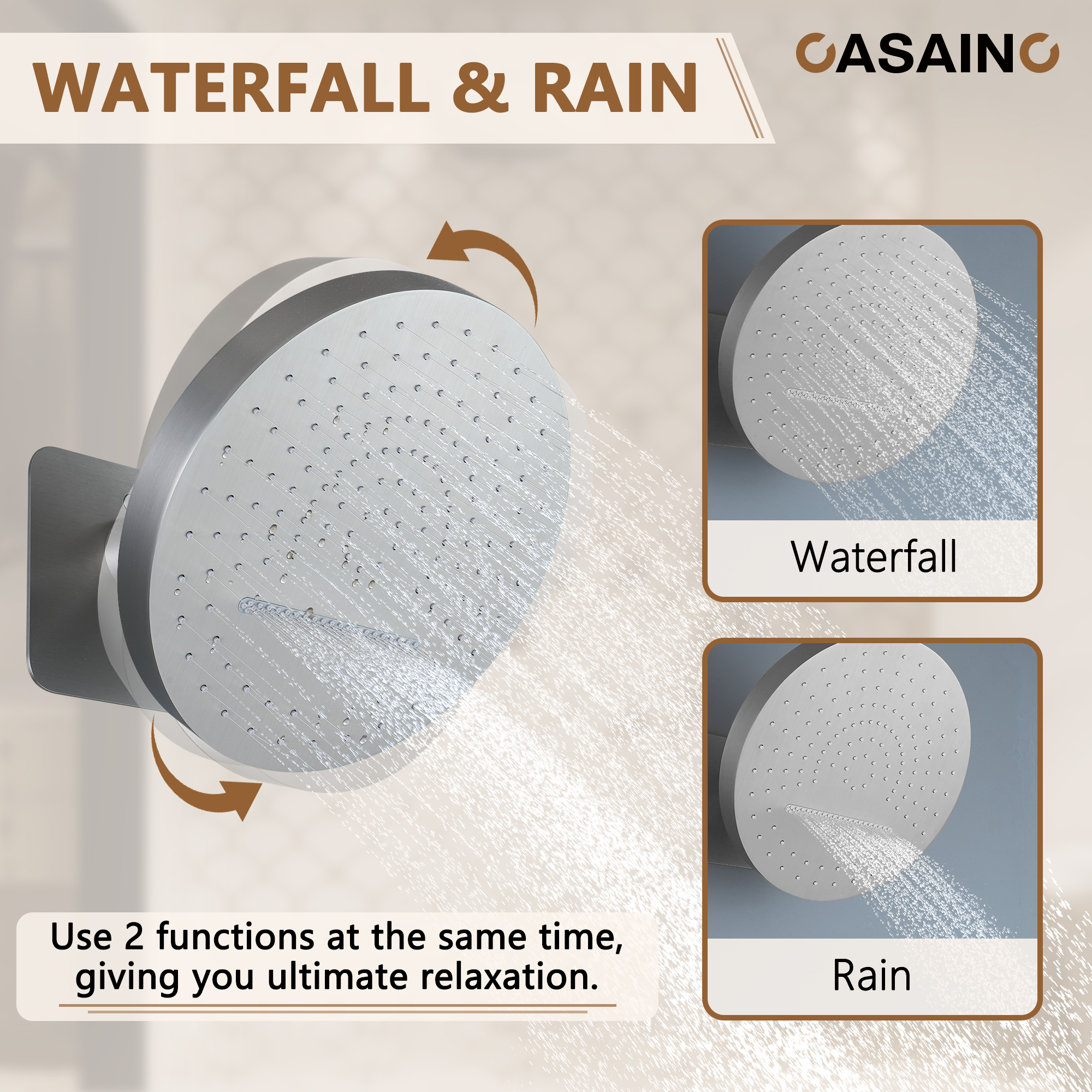 WATERFALL & RAIN

CASAINC

Waterfall

Rain

Use 2 functions at the same time, giving you ultimate relaxation.